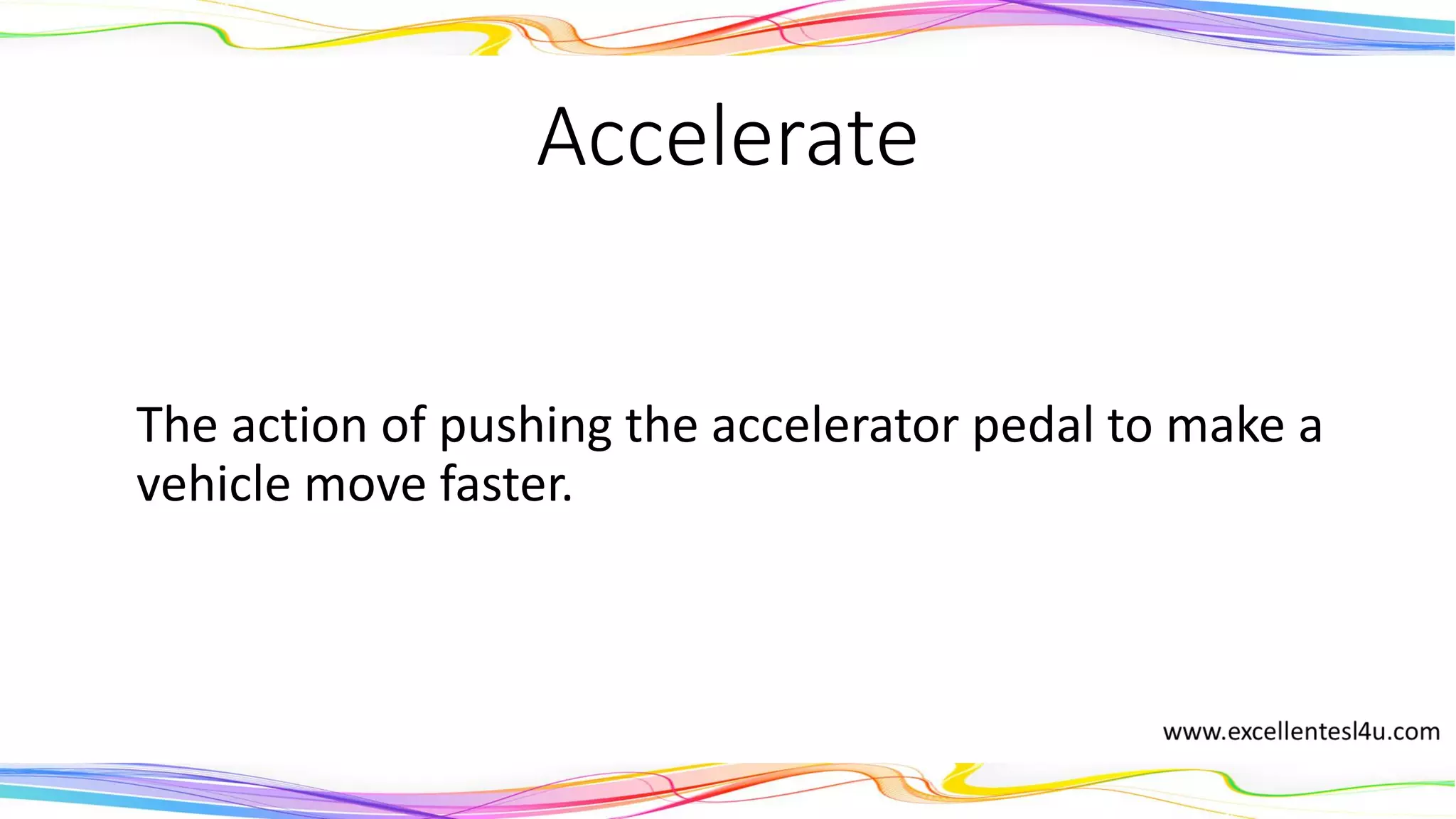 Accelerate

The action of pushing the accelerator pedal to make a vehicle move faster.

www.excellentesl4u.com